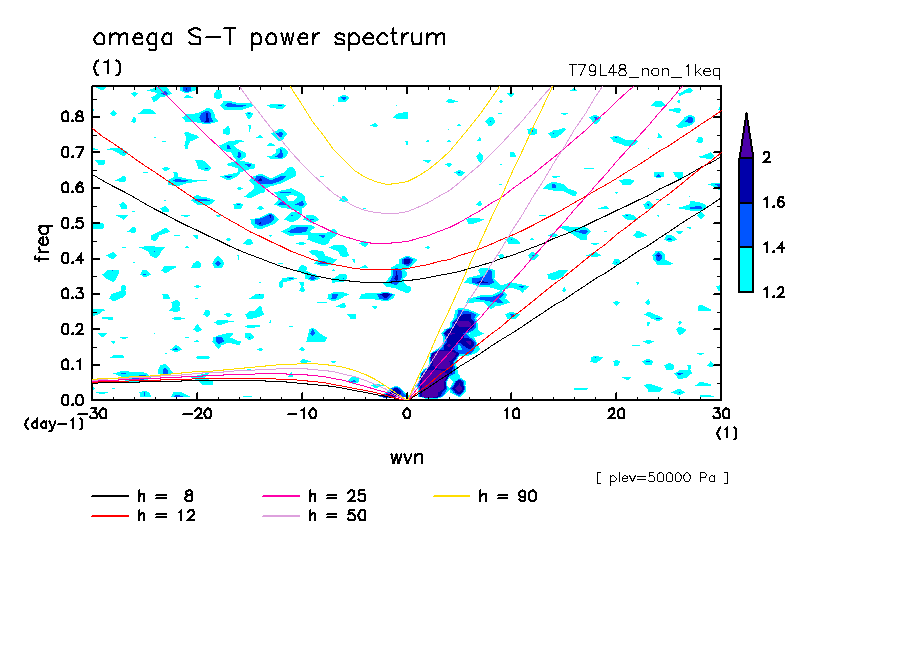 omega S-T power spectrum
(1)
T79L48_non_1keq

freq
0.8
0.7
0.6
0.5
0.4
0.3
0.2
0.1
0.0
(day-1)
-30
-20
-10
0
10
20
30
(1)
wvn

2
1.6
1.4
1.2

[ plev=50000 Pa ]

h = 8
h = 12
h = 25
h = 50
h = 90